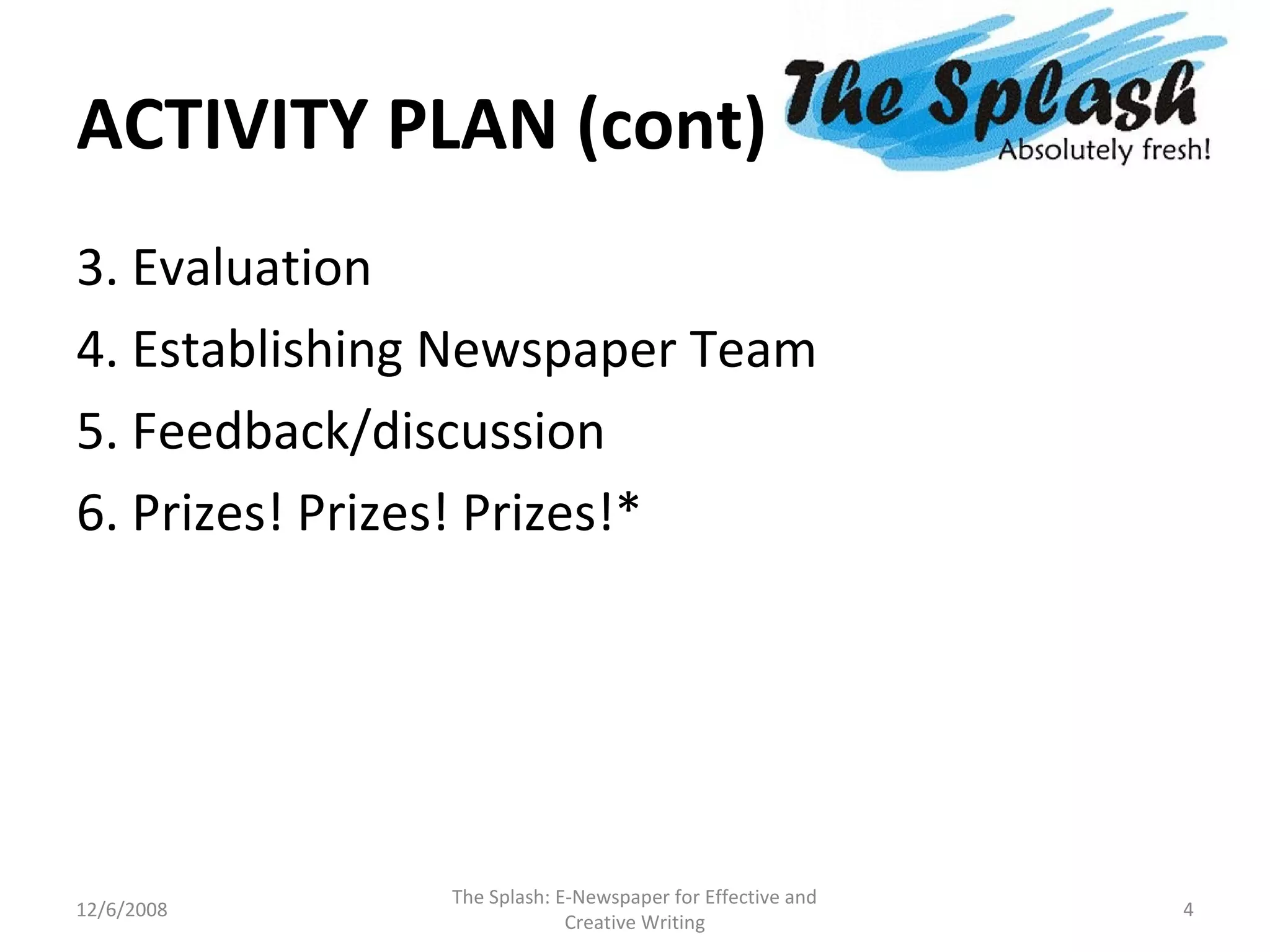 ACTIVITY PLAN (cont)

The Splash
Absolutely fresh!

3. Evaluation

4. Establishing Newspaper Team

5. Feedback/discussion

6. Prizes! Prizes! Prizes!*

12/6/2008

The Splash: E-Newspaper for Effective and Creative Writing

4